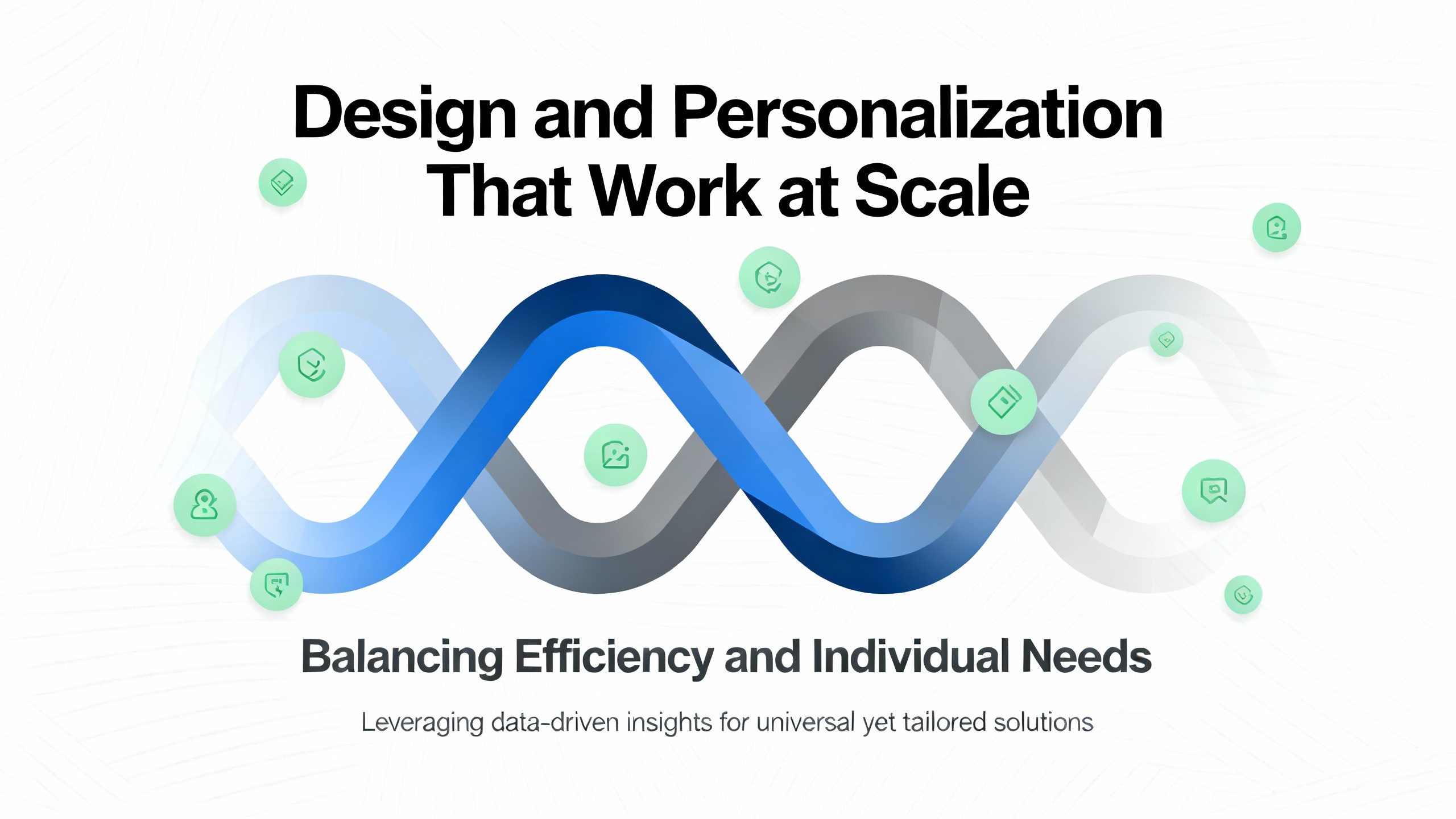 Design and Personalization That Work at Scale

Balancing Efficiency and Individual Needs

Leveraging data-driven insights for universal yet tailored solutions